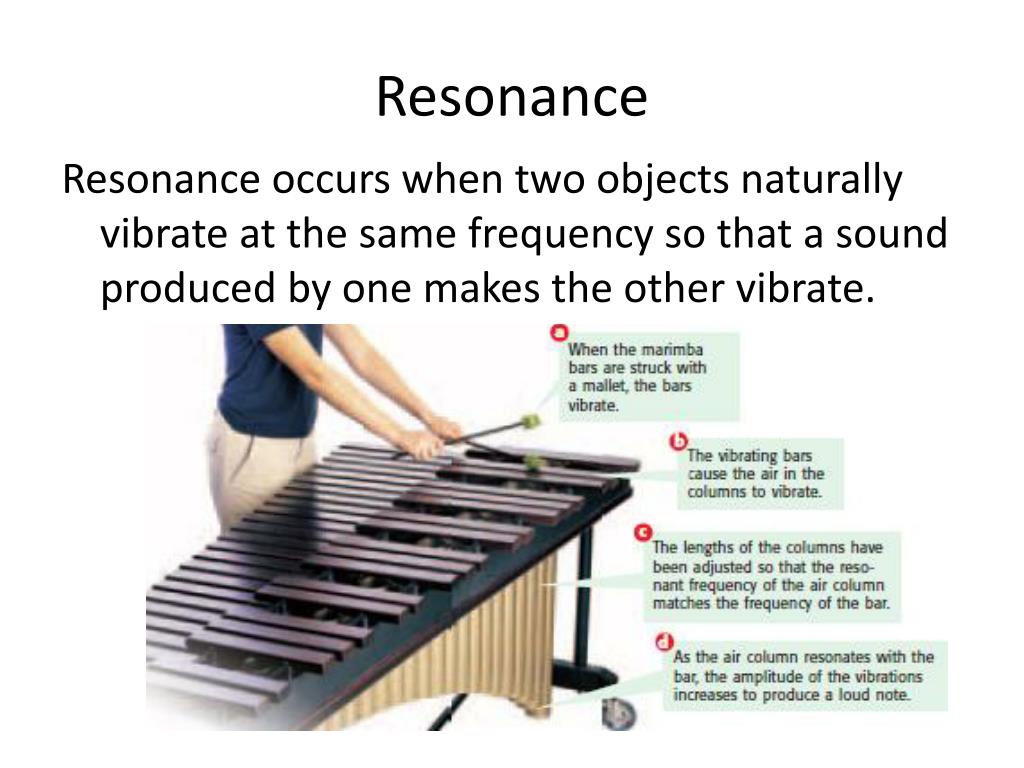 Resonance

Resonance occurs when two objects naturally vibrate at the same frequency so that a sound produced by one makes the other vibrate.

a
When the marimba bars are struck with a mallet, the bars vibrate.

b
The vibrating bars cause the air in the columns to vibrate.

c
The lengths of the columns have been adjusted so that the resonant frequency of the air column matches the frequency of the bar.

d
As the air column resonates with the bar, the amplitude of the vibrations increases to produce a loud note.